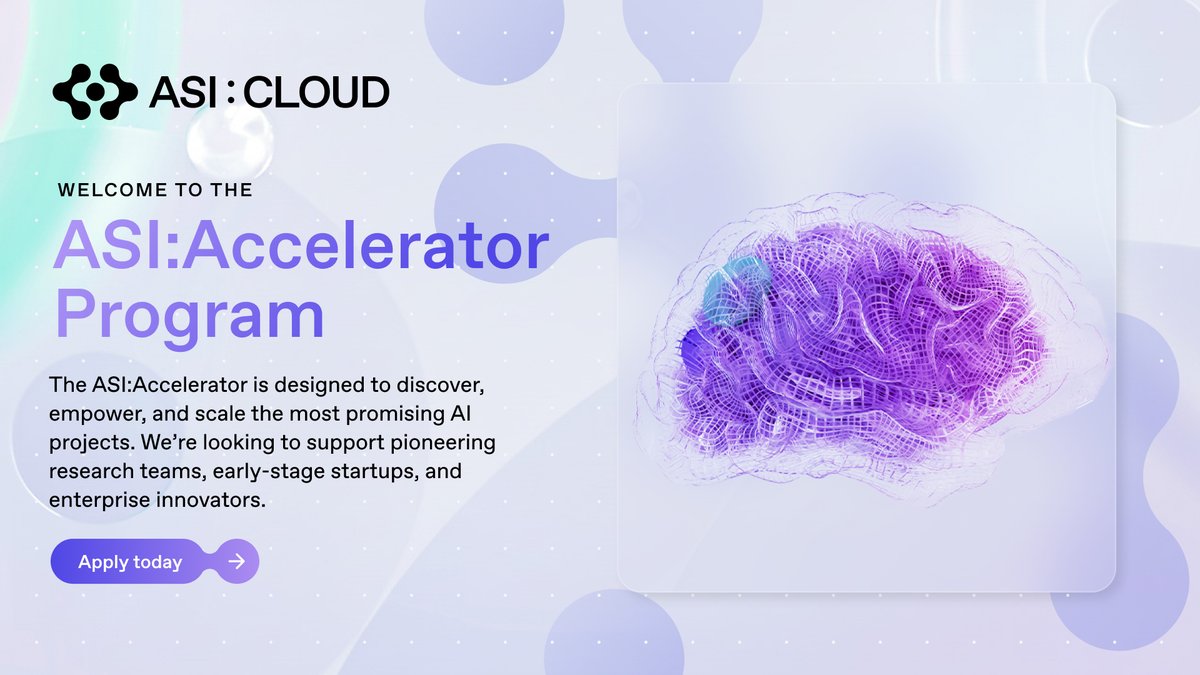 ASI : CLOUD

WELCOME TO THE

ASI:Accelerator Program

The ASI:Accelerator is designed to discover, empower, and scale the most promising AI projects. We’re looking to support pioneering research teams, early-stage startups, and enterprise innovators.

Apply today